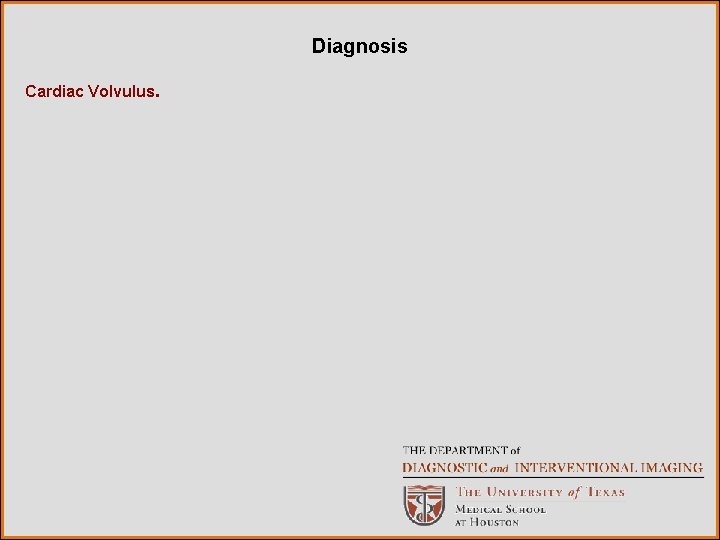 Diagnosis

Cardiac Volvulus.

THE DEPARTMENT of
DIAGNOSTIC and INTERVENTIONAL IMAGING

THE UNIVERSITY of TEXAS
MEDICAL SCHOOL
AT HOUSTON